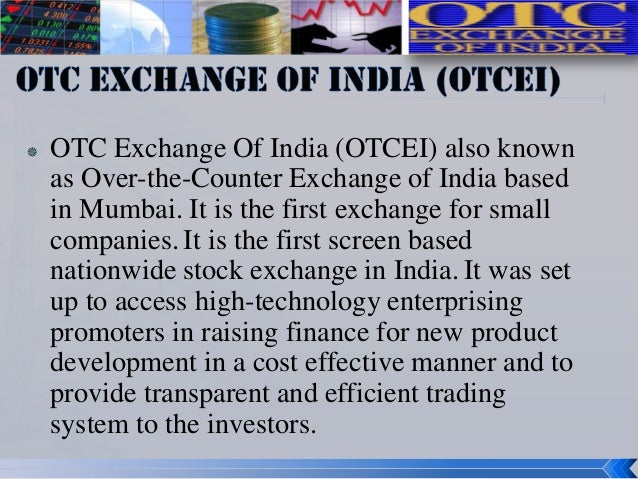 OTC
EXCHANGE
OF INDIA

OTC EXCHANGE OF INDIA (OTCEI)

OTC Exchange Of India (OTCEI) also known as Over-the-Counter Exchange of India based in Mumbai. It is the first exchange for small companies. It is the first screen based nationwide stock exchange in India. It was set up to access high-technology enterprising promoters in raising finance for new product development in a cost effective manner and to provide transparent and efficient trading system to the investors.